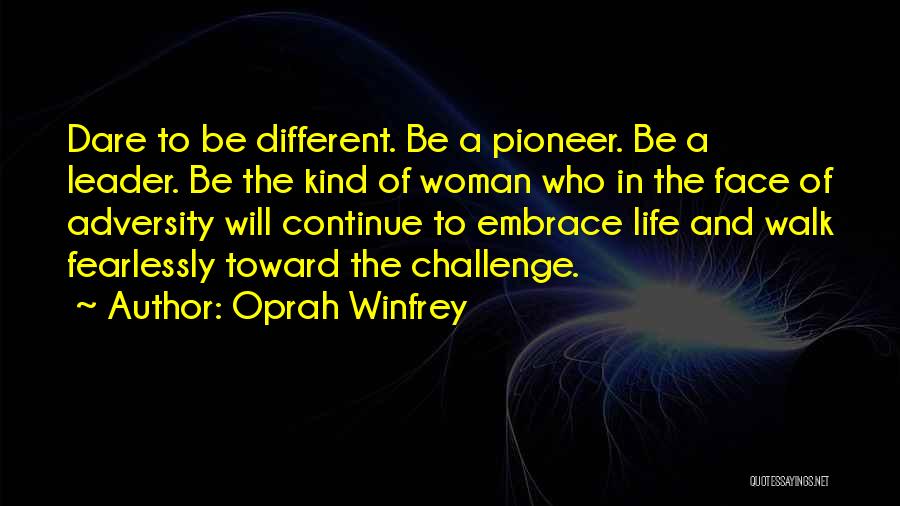 Dare to be different. Be a pioneer. Be a leader. Be the kind of woman who in the face of adversity will continue to embrace life and walk fearlessly toward the challenge.
~ Author: Oprah Winfrey

QUOTESSAYINGS.NET